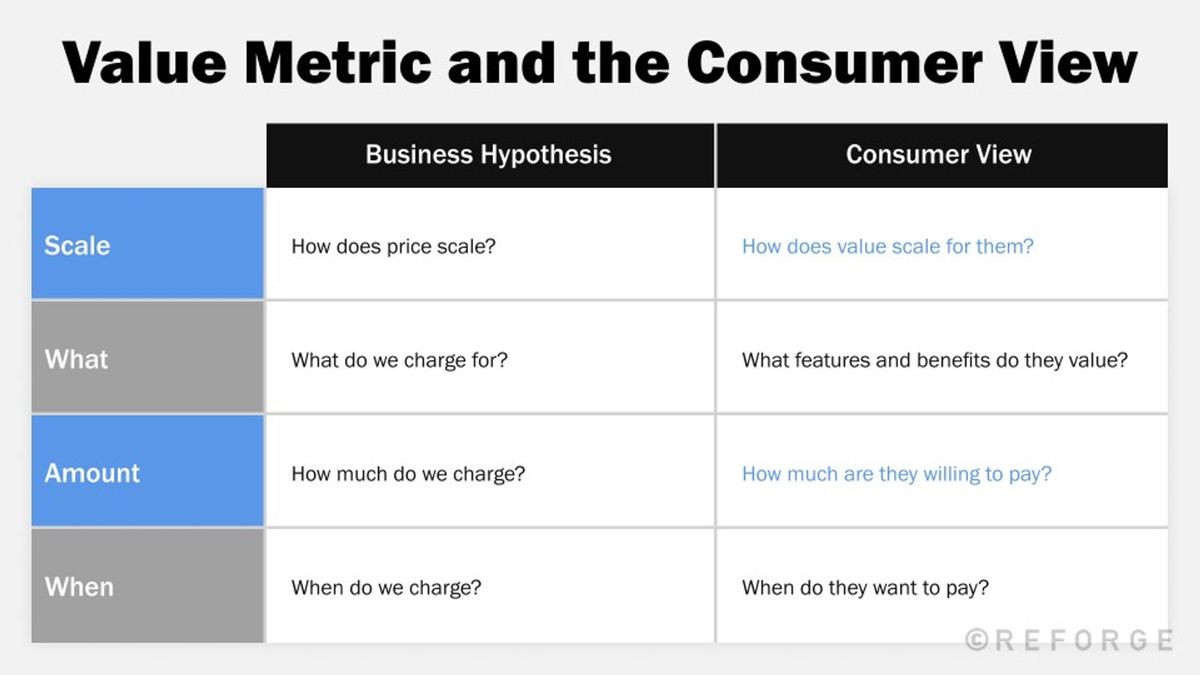 Value Metric and the Consumer View

| | Business Hypothesis | Consumer View |
|---|---|---|
| Scale | How does price scale? | How does value scale for them? |
| What | What do we charge for? | What features and benefits do they value? |
| Amount | How much do we charge? | How much are they willing to pay? |
| When | When do we charge? | When do they want to pay? |

©REFORGE